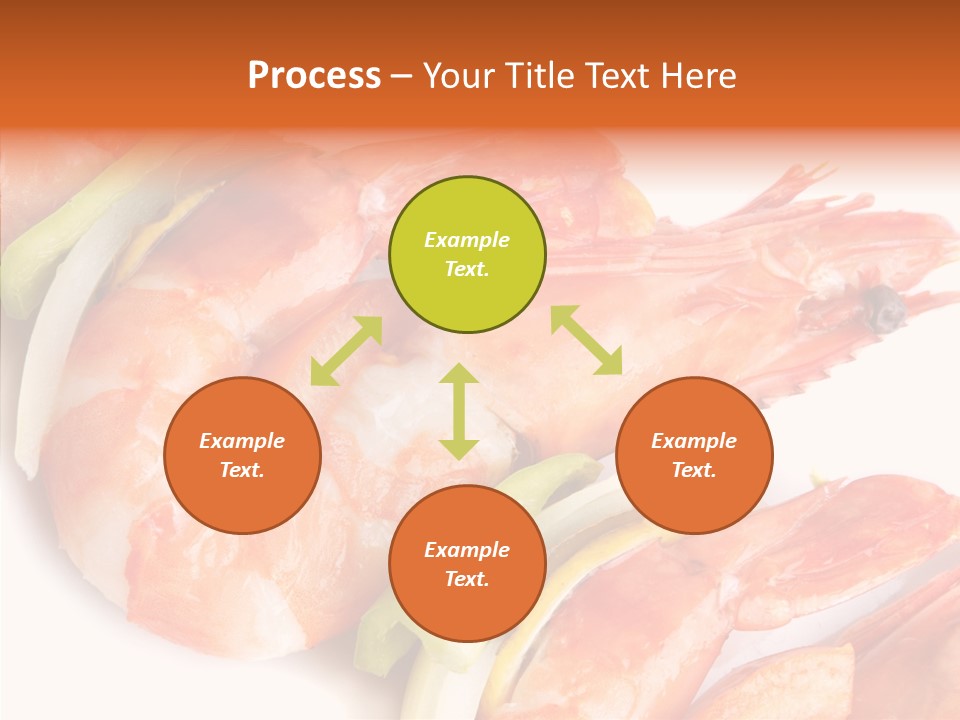 Process – Your Title Text Here

Example Text.

Example Text.

Example Text.

Example Text.